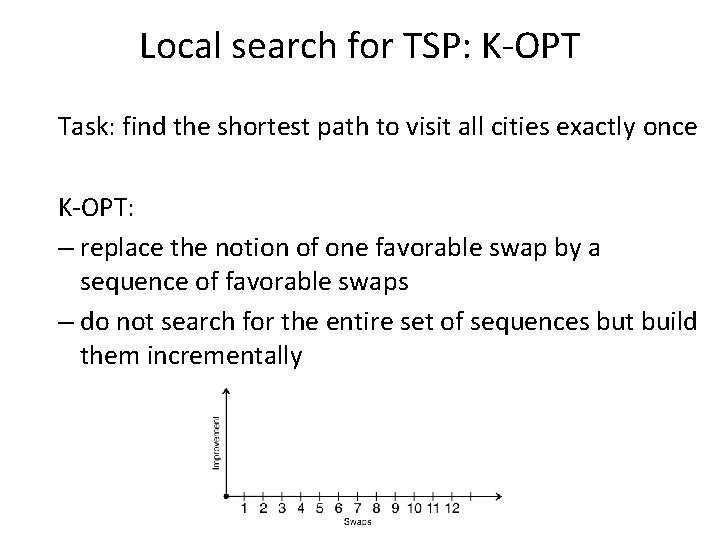 Local search for TSP: K-OPT

Task: find the shortest path to visit all cities exactly once

K-OPT:
– replace the notion of one favorable swap by a sequence of favorable swaps
– do not search for the entire set of sequences but build them incrementally

Improvement

1 2 3 4 5 6 7 8 9 10 11 12
Swaps